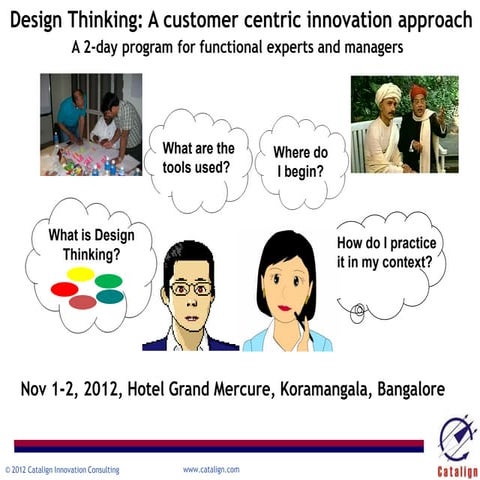 Design Thinking: A customer centric innovation approach
A 2-day program for functional experts and managers

What are the tools used?

Where do I begin?

What is Design Thinking?

How do I practice it in my context?

Nov 1-2, 2012, Hotel Grand Mercure, Koramangala, Bangalore

© 2012 Catalign Innovation Consulting

www.catalign.com

Catalign